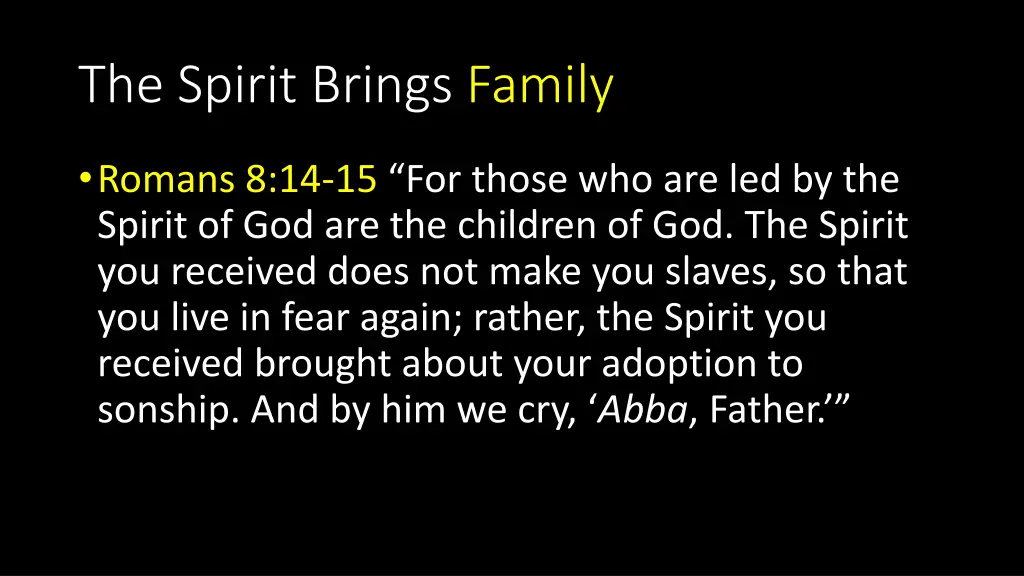 The Spirit Brings Family

• Romans 8:14-15 “For those who are led by the Spirit of God are the children of God. The Spirit you received does not make you slaves, so that you live in fear again; rather, the Spirit you received brought about your adoption to sonship. And by him we cry, ‘Abba, Father.’”